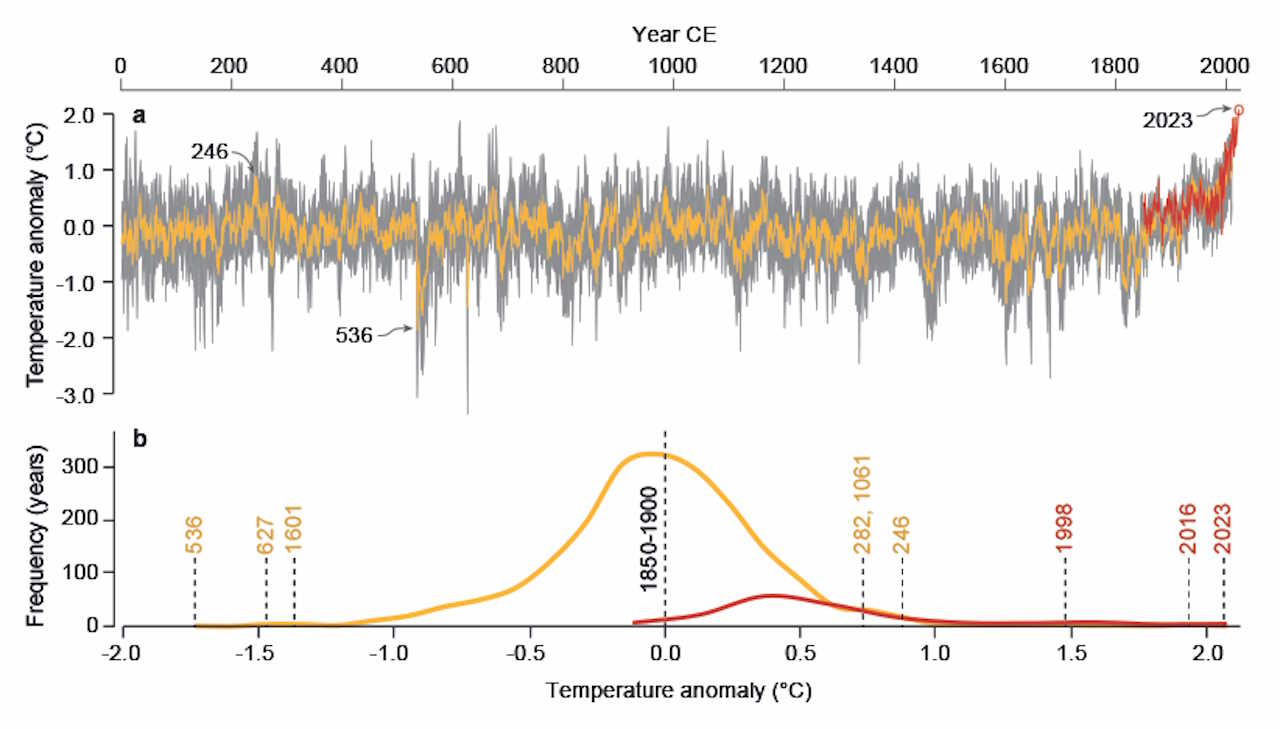 Year CE

0 200 400 600 800 1000 1200 1400 1600 1800 2000

a

Temperature anomaly (°C)

2.0
1.0
0.0
-1.0
-2.0
-3.0

246
536
2023

b

Frequency (years)

300
200
100
0

536
627
1601
1850-1900
282, 1061
246
1998
2016
2023

-2.0 -1.5 -1.0 -0.5 0.0 0.5 1.0 1.5 2.0

Temperature anomaly (°C)